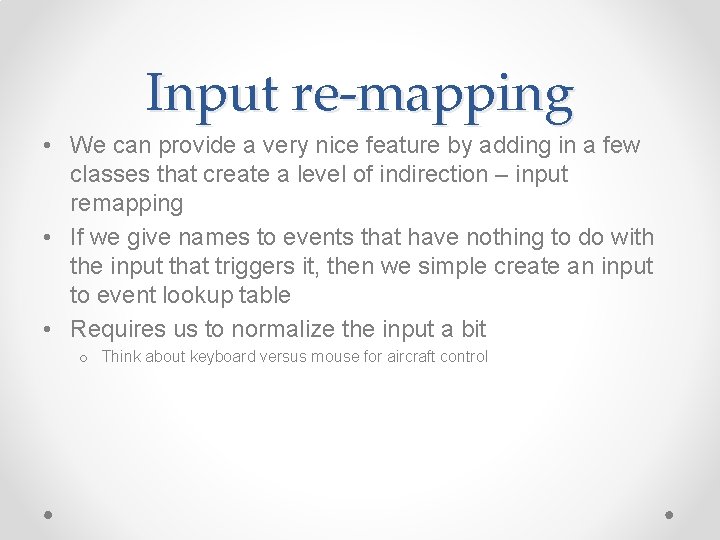 Input re-mapping

• We can provide a very nice feature by adding in a few classes that create a level of indirection – input remapping
• If we give names to events that have nothing to do with the input that triggers it, then we simple create an input to event lookup table
• Requires us to normalize the input a bit
  o Think about keyboard versus mouse for aircraft control